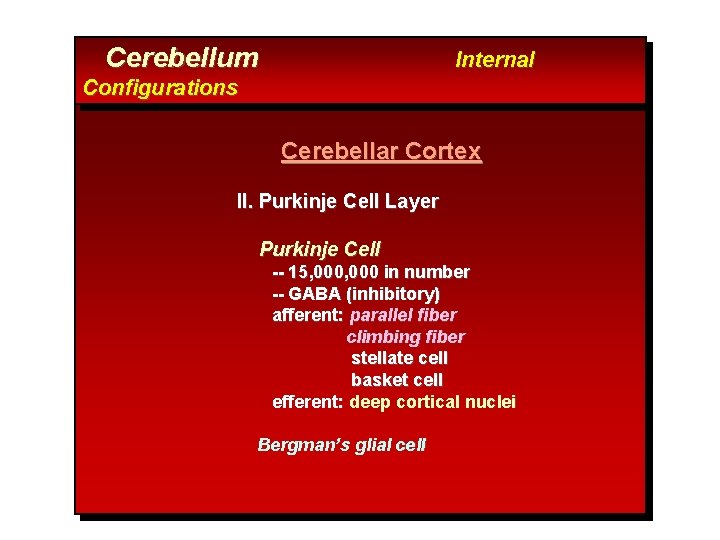 Cerebellum Internal Configurations

Cerebellar Cortex

II. Purkinje Cell Layer

Purkinje Cell
-- 15,000,000 in number
-- GABA (inhibitory)
afferent: parallel fiber
climbing fiber
stellate cell
basket cell
efferent: deep cortical nuclei

Bergman's glial cell